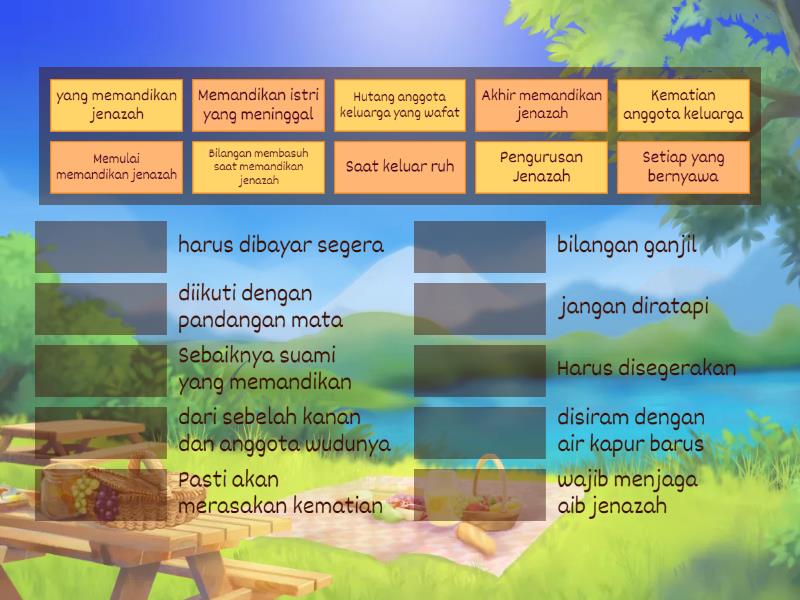 yang memandikan jenazah

Memandikan istri yang meninggal

Hutang anggota keluarga yang wafat

Akhir memandikan jenazah

Kematian anggota keluarga

Memulai memandikan jenazah

Bilangan membasuh saat memandikan jenazah

Saat keluar ruh

Pengurusan Jenazah

Setiap yang bernyawa

harus dibayar segera

diikuti dengan pandangan mata

Sebaiknya suami yang memandikan

dari sebelah kanan dan anggota wudunya

Pasti akan merasakan kematian

bilangan ganjil

jangan diratapi

Harus disegerakan

disiram dengan air kapur barus

wajib menjaga aib jenazah